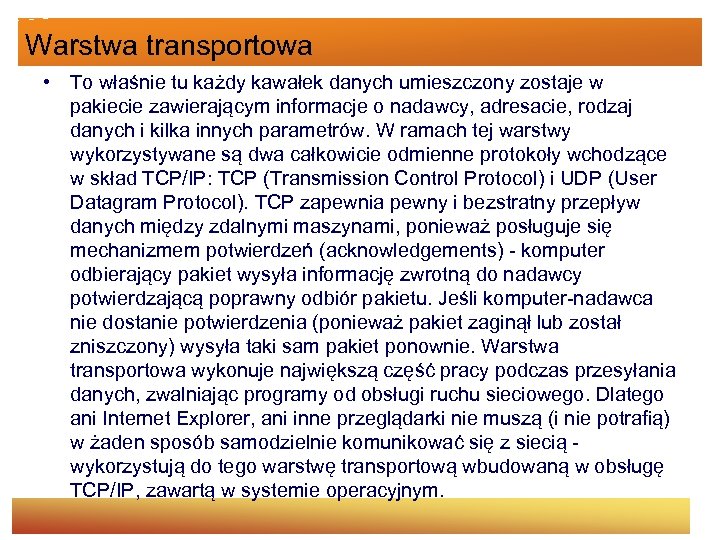 Warstwa transportowa

• To właśnie tu każdy kawałek danych umieszczony zostaje w pakiecie zawierającym informacje o nadawcy, adresacie, rodzaj danych i kilka innych parametrów. W ramach tej warstwy wykorzystywane są dwa całkowicie odmienne protokoły wchodzące w skład TCP/IP: TCP (Transmission Control Protocol) i UDP (User Datagram Protocol). TCP zapewnia pewny i bezstratny przepływ danych między zdalnymi maszynami, ponieważ posługuje się mechanizmem potwierdzeń (acknowledgements) - komputer odbierający pakiet wysyła informację zwrotną do nadawcy potwierdzającą poprawny odbiór pakietu. Jeśli komputer-nadawca nie dostanie potwierdzenia (ponieważ pakiet zaginął lub został zniszczony) wysyła taki sam pakiet ponownie. Warstwa transportowa wykonuje największą część pracy podczas przesyłania danych, zwalniając programy od obsługi ruchu sieciowego. Dlatego ani Internet Explorer, ani inne przeglądarki nie muszą (i nie potrafią) w żaden sposób samodzielnie komunikować się z siecią - wykorzystują do tego warstwę transportową wbudowaną w obsługę TCP/IP, zawartą w systemie operacyjnym.